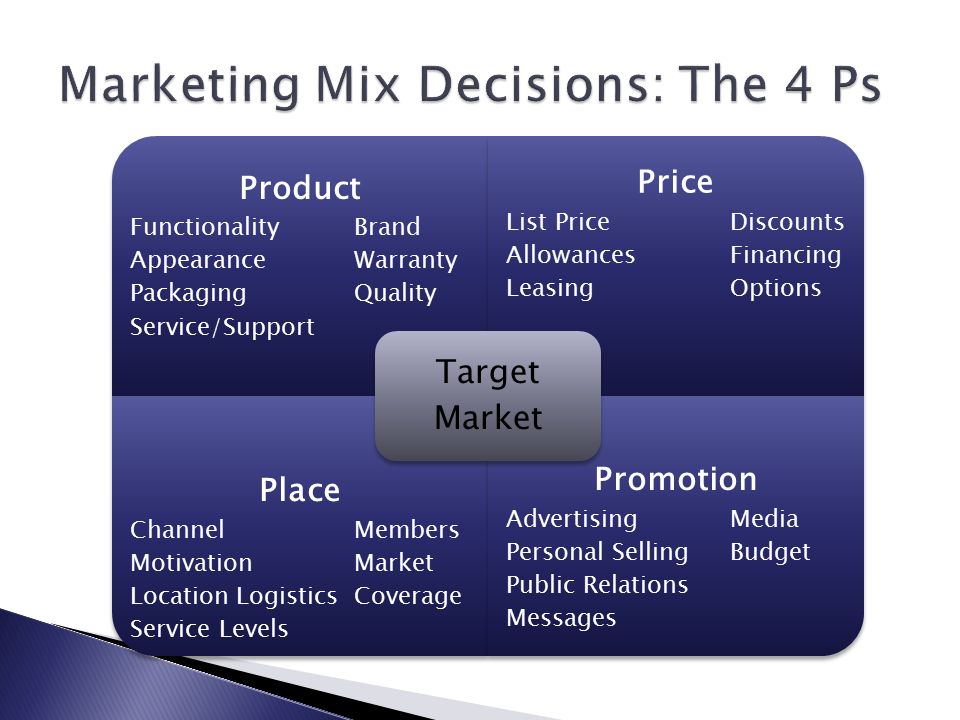 Marketing Mix Decisions: The 4 Ps

Product

Functionality
Appearance
Packaging
Service/Support

Brand
Warranty
Quality

Price

List Price
Allowances
Leasing

Discounts
Financing
Options

Target Market

Place

Channel
Motivation
Location Logistics
Service Levels

Members
Market
Coverage

Promotion

Advertising
Personal Selling
Public Relations
Messages

Media
Budget